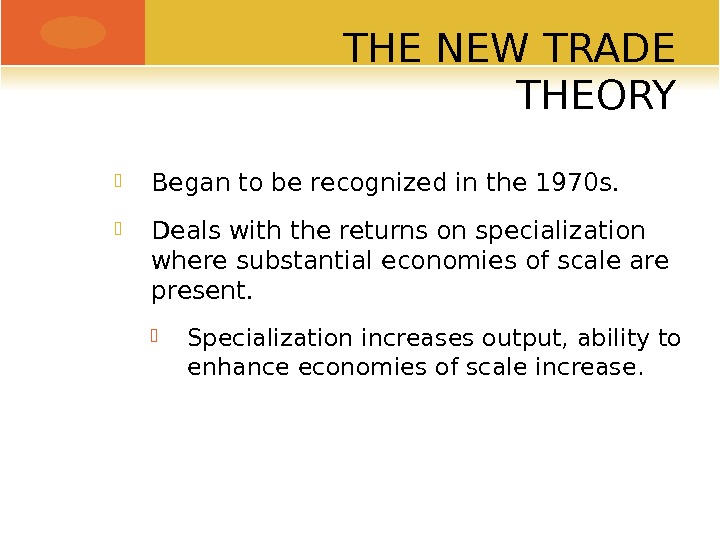 THE NEW TRADE THEORY

Began to be recognized in the 1970s.

Deals with the returns on specialization where substantial economies of scale are present.

Specialization increases output, ability to enhance economies of scale increase.